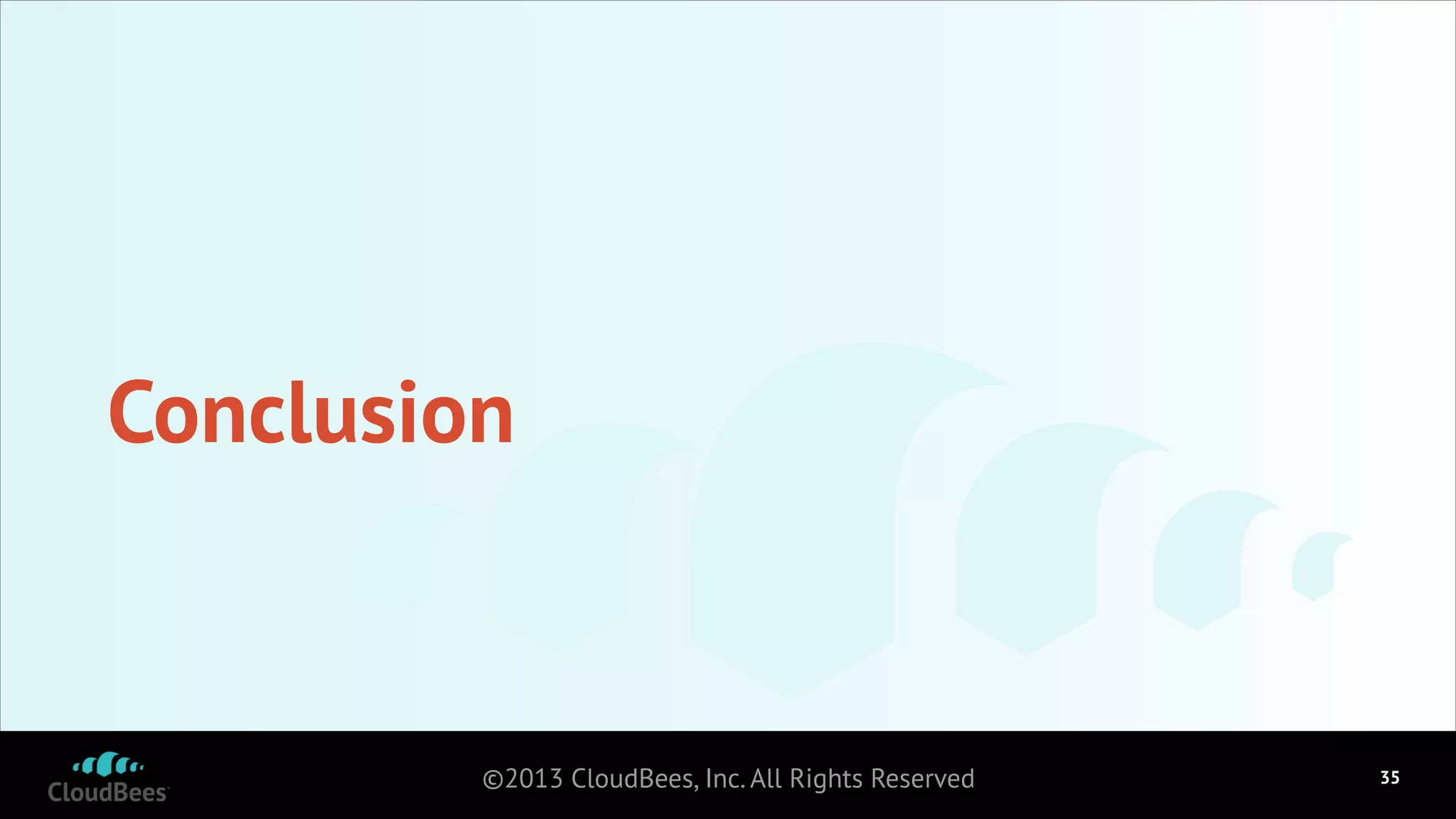 Conclusion

CloudBees

©2013 CloudBees, Inc. All Rights Reserved

35